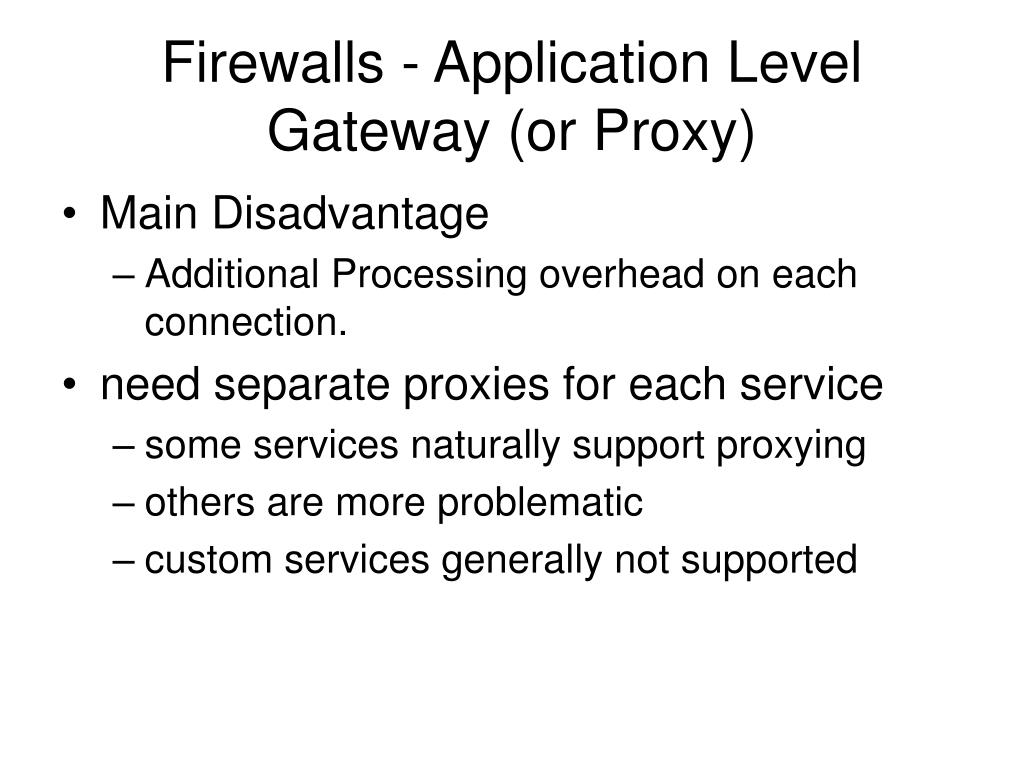 Firewalls - Application Level Gateway (or Proxy)

• Main Disadvantage
– Additional Processing overhead on each connection.
• need separate proxies for each service
– some services naturally support proxying
– others are more problematic
– custom services generally not supported